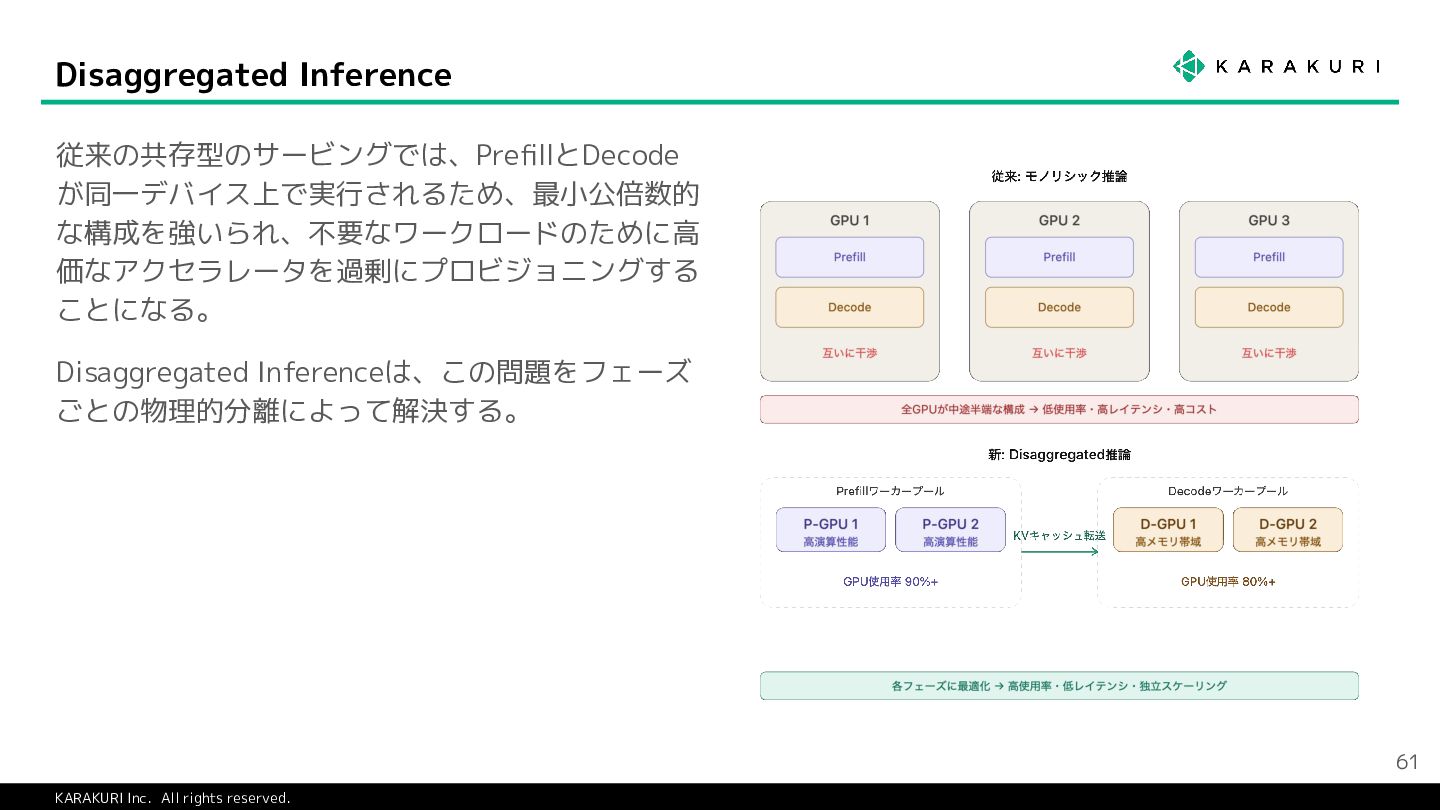 Disaggregated Inference

KARAKURI

従来の共存型のサービングでは、PrefillとDecodeが同一デバイス上で実行されるため、最小公倍数的な構成を強いられ、不要なワークロードのために高価なアクセラレータを過剰にプロビジョニングすることになる。

Disaggregated Inferenceは、この問題をフェーズごとの物理的分離によって解決する。

従来: モノリシック推論

GPU 1
Prefill
Decode
互いに干渉

GPU 2
Prefill
Decode
互いに干渉

GPU 3
Prefill
Decode
互いに干渉

全GPUが中途半端な構成 → 低使用率・高レイテンシ・高コスト

新: Disaggregated推論

Prefillワーカープール
P-GPU 1
高演算性能
P-GPU 2
高演算性能
GPU使用率 90%+

KVキャッシュ転送

Decodeワーカープール
D-GPU 1
高メモリ帯域
D-GPU 2
高メモリ帯域
GPU使用率 80%+

各フェーズに最適化 → 高使用率・低レイテンシ・独立スケーリング

61

KARAKURI Inc. All rights reserved.